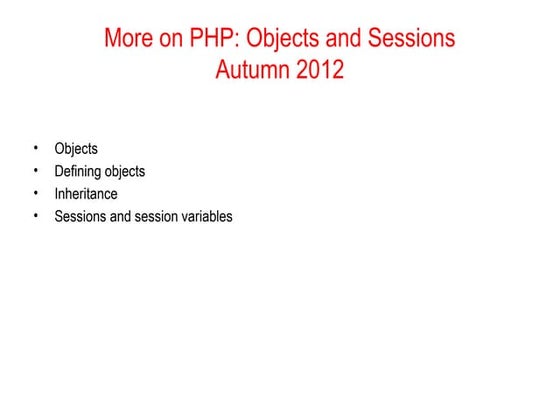 More on PHP: Objects and Sessions
Autumn 2012

• Objects
• Defining objects
• Inheritance
• Sessions and session variables